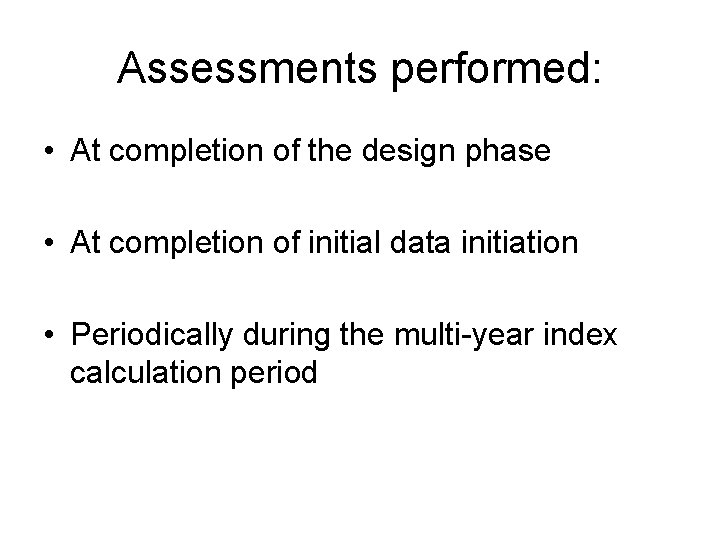 Assessments performed:

• At completion of the design phase

• At completion of initial data initiation

• Periodically during the multi-year index calculation period